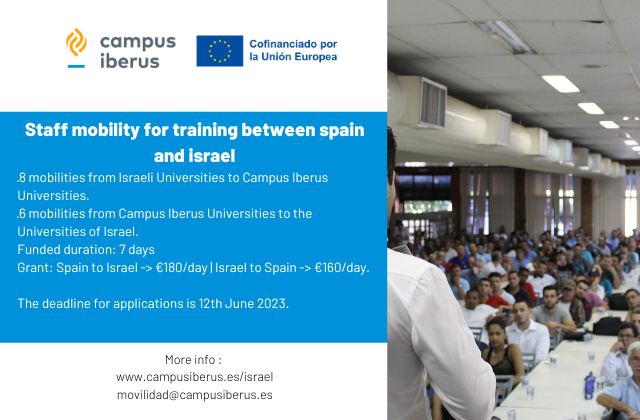 campus iberus

Cofinanciado por la Unión Europea

Staff mobility for training between spain and israel

.8 mobilities from Israeli Universities to Campus Iberus Universities.
.6 mobilities from Campus Iberus Universities to the Universities of Israel.
Funded duration: 7 days
Grant: Spain to Israel -> €180/day | Israel to Spain -> €160/day.

The deadline for applications is 12th June 2023.

More info :
www.campusiberus.es/israel
movilidad@campusiberus.es